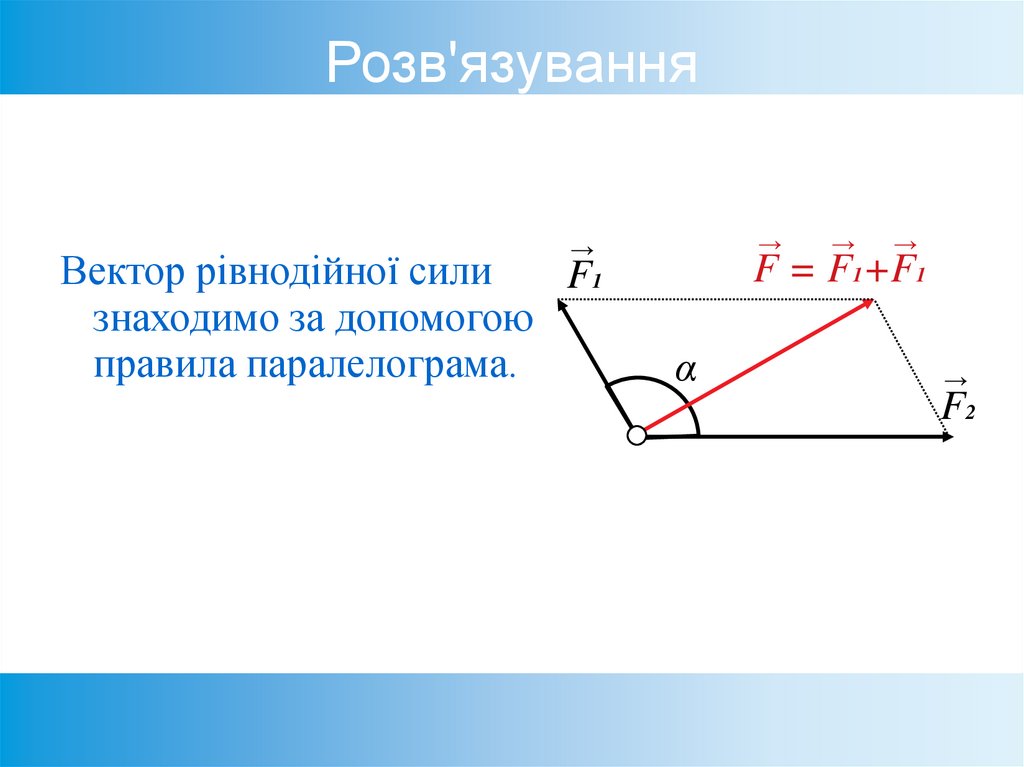 Розв'язування

Вектор рівнодійної сили знаходимо за допомогою правила паралелограма.

$\vec{F_1}$

$\vec{F} = \vec{F_1} + \vec{F_1}$

$\alpha$

$\vec{F_2}$